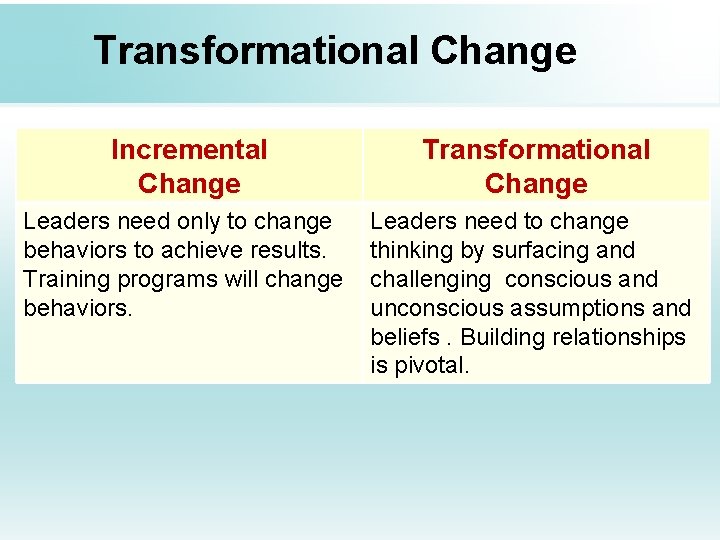 Transformational Change

| Incremental Change | Transformational Change |
|---|---|
| Leaders need only to change behaviors to achieve results. Training programs will change behaviors. | Leaders need to change thinking by surfacing and challenging conscious and unconscious assumptions and beliefs . Building relationships is pivotal. |